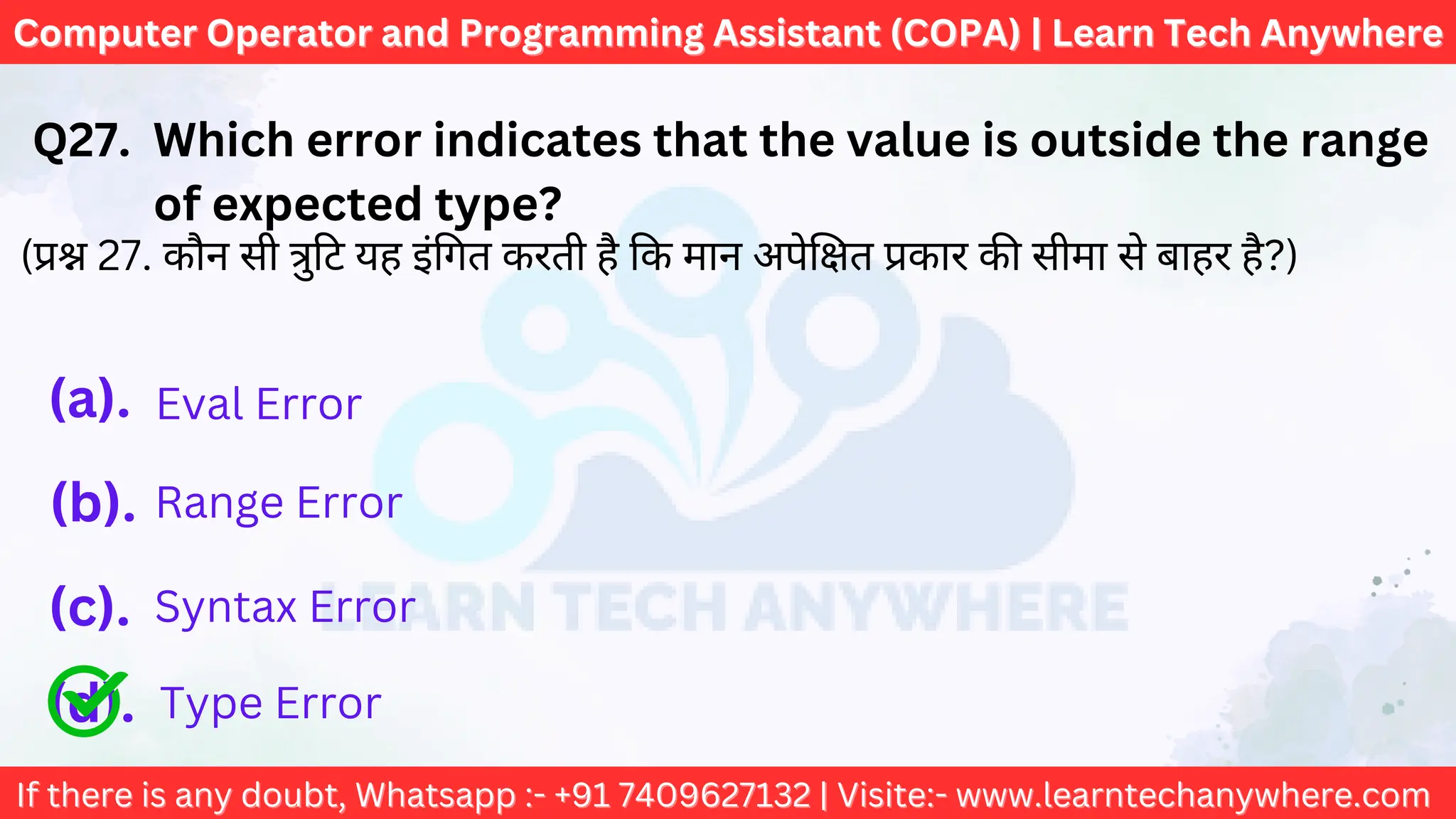 Computer Operator and Programming Assistant (COPA) | Learn Tech Anywhere

Q27. Which error indicates that the value is outside the range of expected type?
(प्रश्न 27. कौन सी त्रुटि यह इंगित करती है कि मान अपेक्षित प्रकार की सीमा से बाहर है?)

(a). Eval Error

(b). Range Error

(c). Syntax Error

(d). Type Error

LEARN TECH ANYWHERE

If there is any doubt, Whatsapp :- +91 7409627132 | Visite:- www.learntechanywhere.com